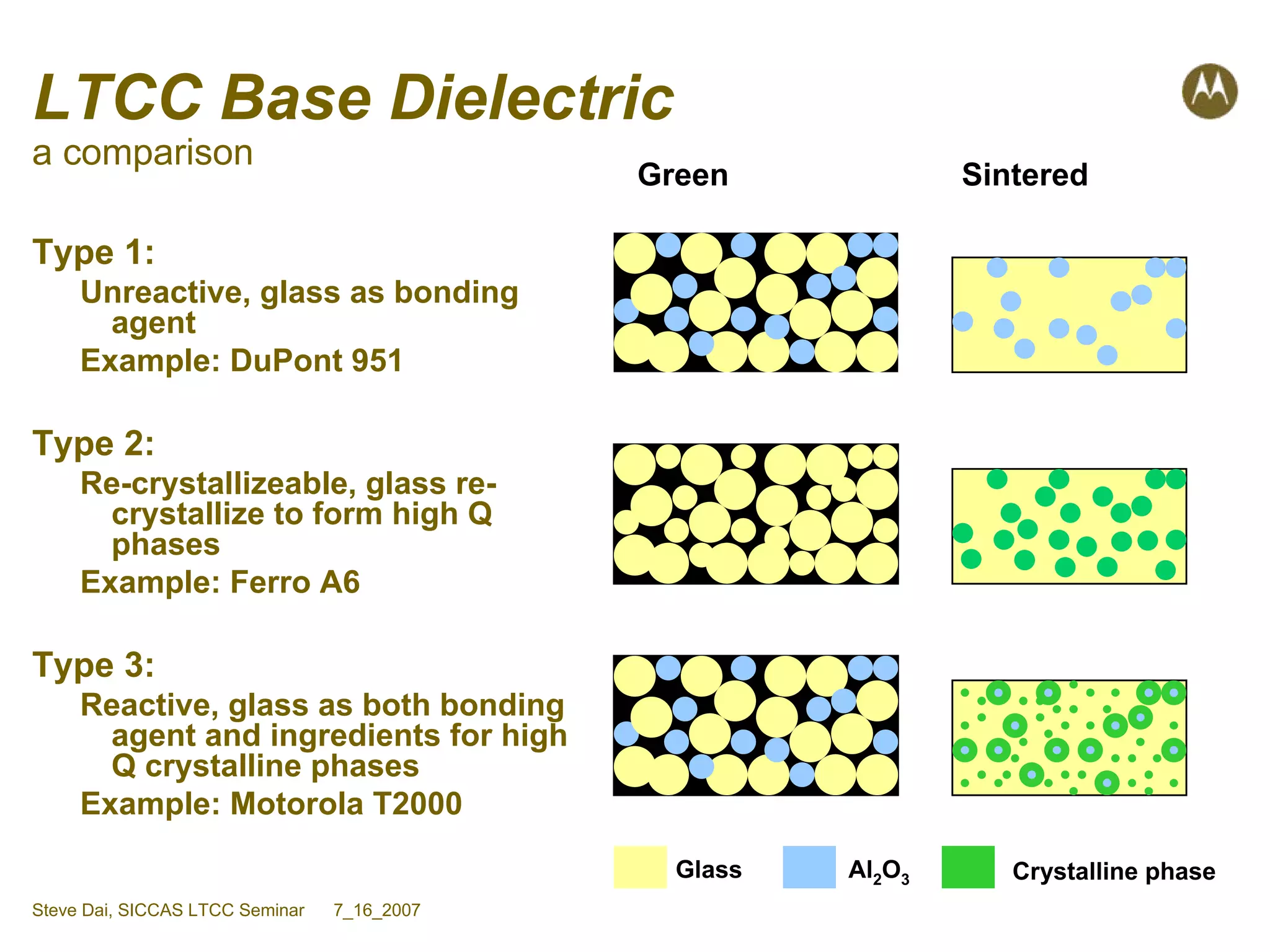 LTCC Base Dielectric
a comparison

Green

Sintered

Type 1:
Unreactive, glass as bonding agent
Example: DuPont 951

Type 2:
Re-crystallizeable, glass re-crystallize to form high Q phases
Example: Ferro A6

Type 3:
Reactive, glass as both bonding agent and ingredients for high Q crystalline phases
Example: Motorola T2000

Glass

$Al_2O_3$

Crystalline phase

Steve Dai, SICCAS LTCC Seminar 7_16_2007